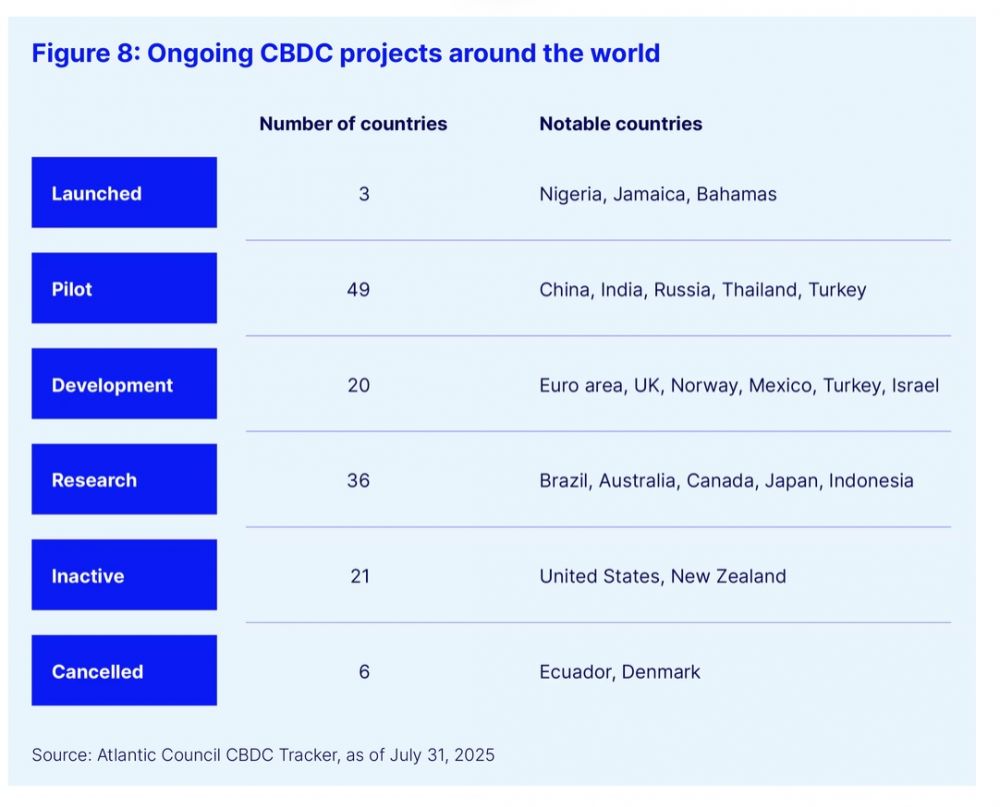 Figure 8: Ongoing CBDC projects around the world

| | Number of countries | Notable countries |
|---|---|---|
| Launched | 3 | Nigeria, Jamaica, Bahamas |
| Pilot | 49 | China, India, Russia, Thailand, Turkey |
| Development | 20 | Euro area, UK, Norway, Mexico, Turkey, Israel |
| Research | 36 | Brazil, Australia, Canada, Japan, Indonesia |
| Inactive | 21 | United States, New Zealand |
| Cancelled | 6 | Ecuador, Denmark |

Source: Atlantic Council CBDC Tracker, as of July 31, 2025